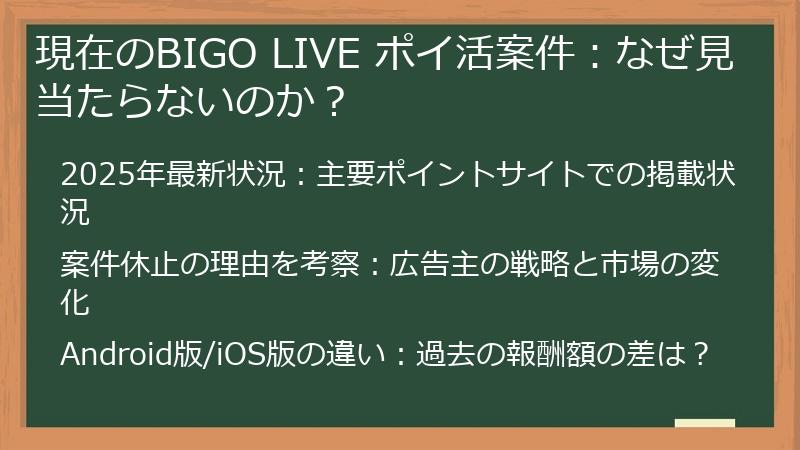 現在のBIGO LIVE ポイ活案件：なぜ見当たらないのか？

2025年最新状況：主要ポイントサイトでの掲載状況

案件休止の理由を考察：広告主の戦略と市場の変化

Android版/iOS版の違い：過去の報酬額の差は？